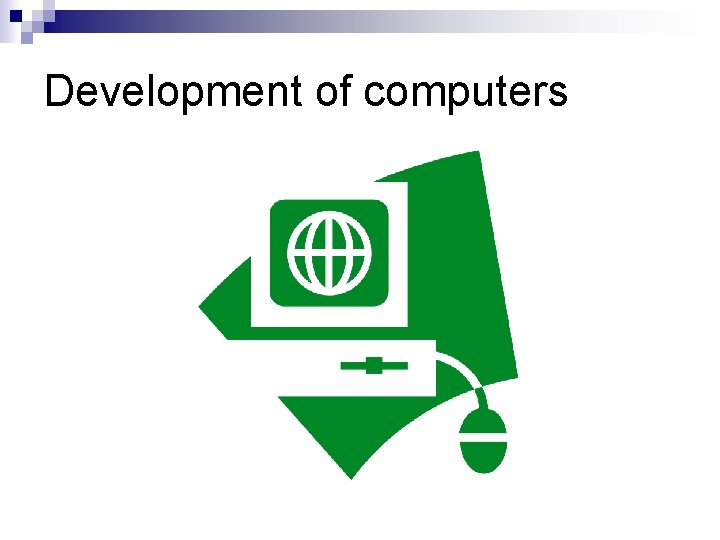 Development of computers